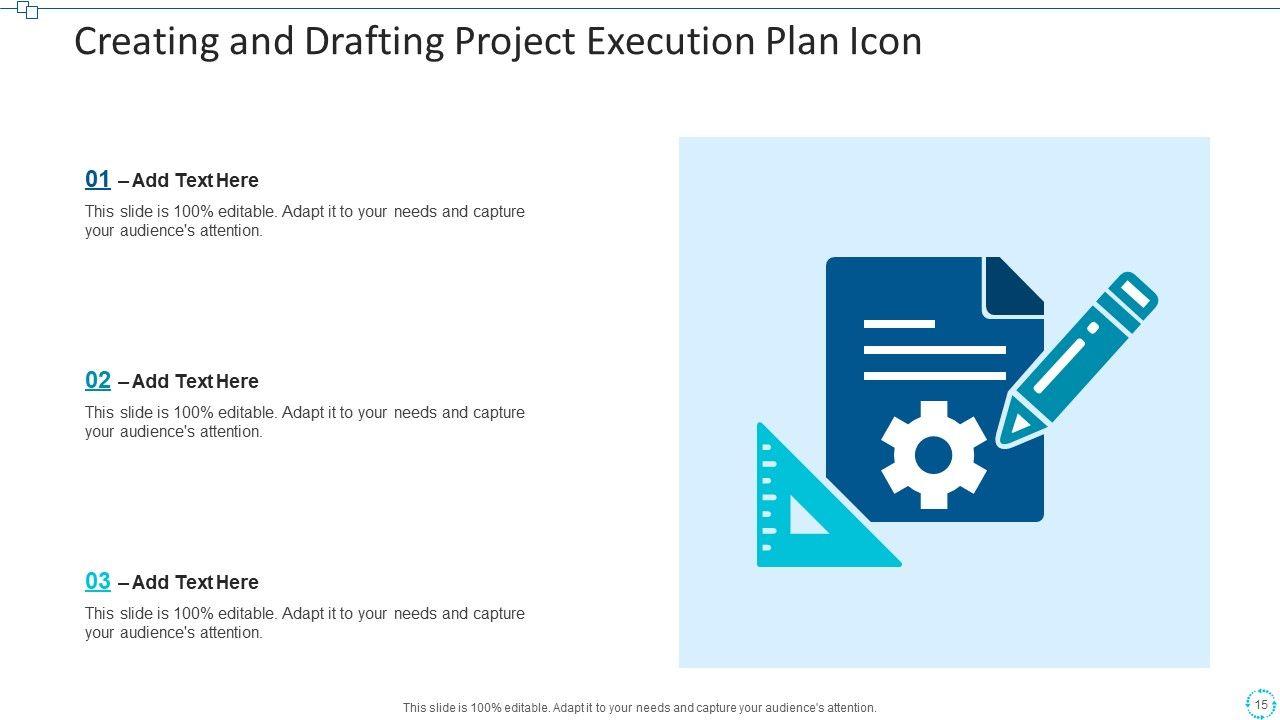 Creating and Drafting Project Execution Plan Icon

01 – Add Text Here
This slide is 100% editable. Adapt it to your needs and capture your audience's attention.

02 – Add Text Here
This slide is 100% editable. Adapt it to your needs and capture your audience's attention.

03 – Add Text Here
This slide is 100% editable. Adapt it to your needs and capture your audience's attention.

This slide is 100% editable. Adapt it to your needs and capture your audience's attention.

15